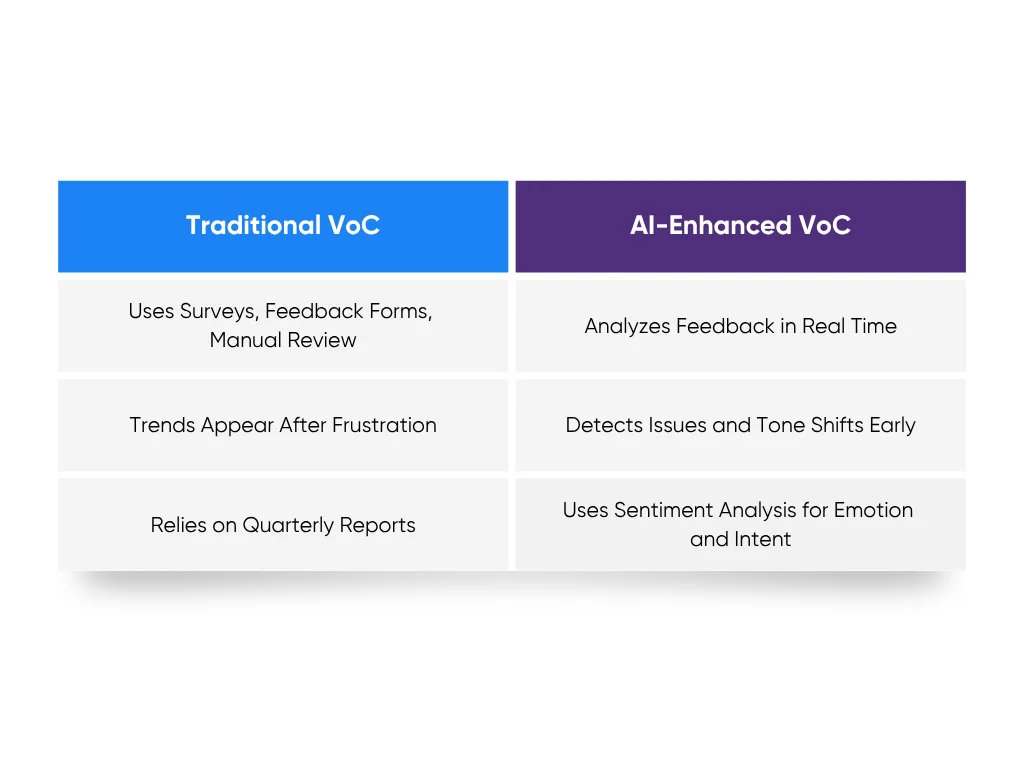 | Traditional VoC | AI-Enhanced VoC |
|---|---|
| Uses Surveys, Feedback Forms, Manual Review | Analyzes Feedback in Real Time |
| Trends Appear After Frustration | Detects Issues and Tone Shifts Early |
| Relies on Quarterly Reports | Uses Sentiment Analysis for Emotion and Intent |